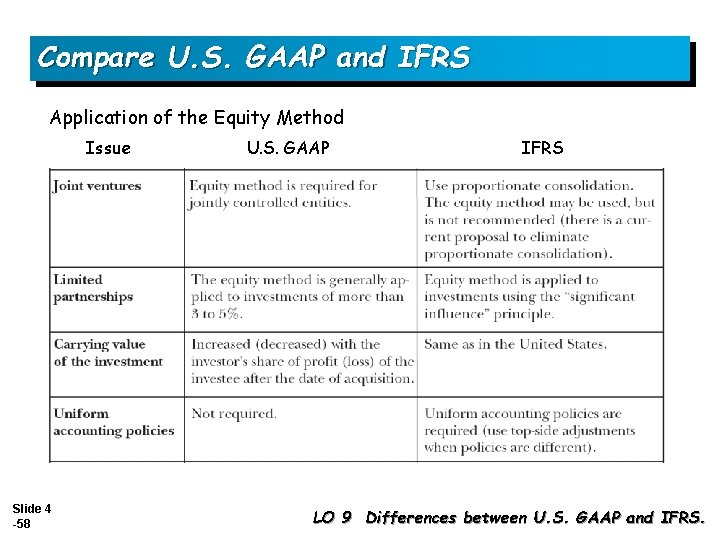 Compare U.S. GAAP and IFRS

Application of the Equity Method

| Issue | U.S. GAAP | IFRS |
|---|---|---|
| Joint ventures | Equity method is required for jointly controlled entities. | Use proportionate consolidation. The equity method may be used, but is not recommended (there is a current proposal to eliminate proportionate consolidation). |
| Limited partnerships | The equity method is generally applied to investments of more than 3 to 5%. | Equity method is applied to investments using the "significant influence" principle. |
| Carrying value of the investment | Increased (decreased) with the investor's share of profit (loss) of the investee after the date of acquisition. | Same as in the United States. |
| Uniform accounting policies | Not required. | Uniform accounting policies are required (use top-side adjustments when policies are different). |

Slide 4 -58

LO 9 Differences between U.S. GAAP and IFRS.